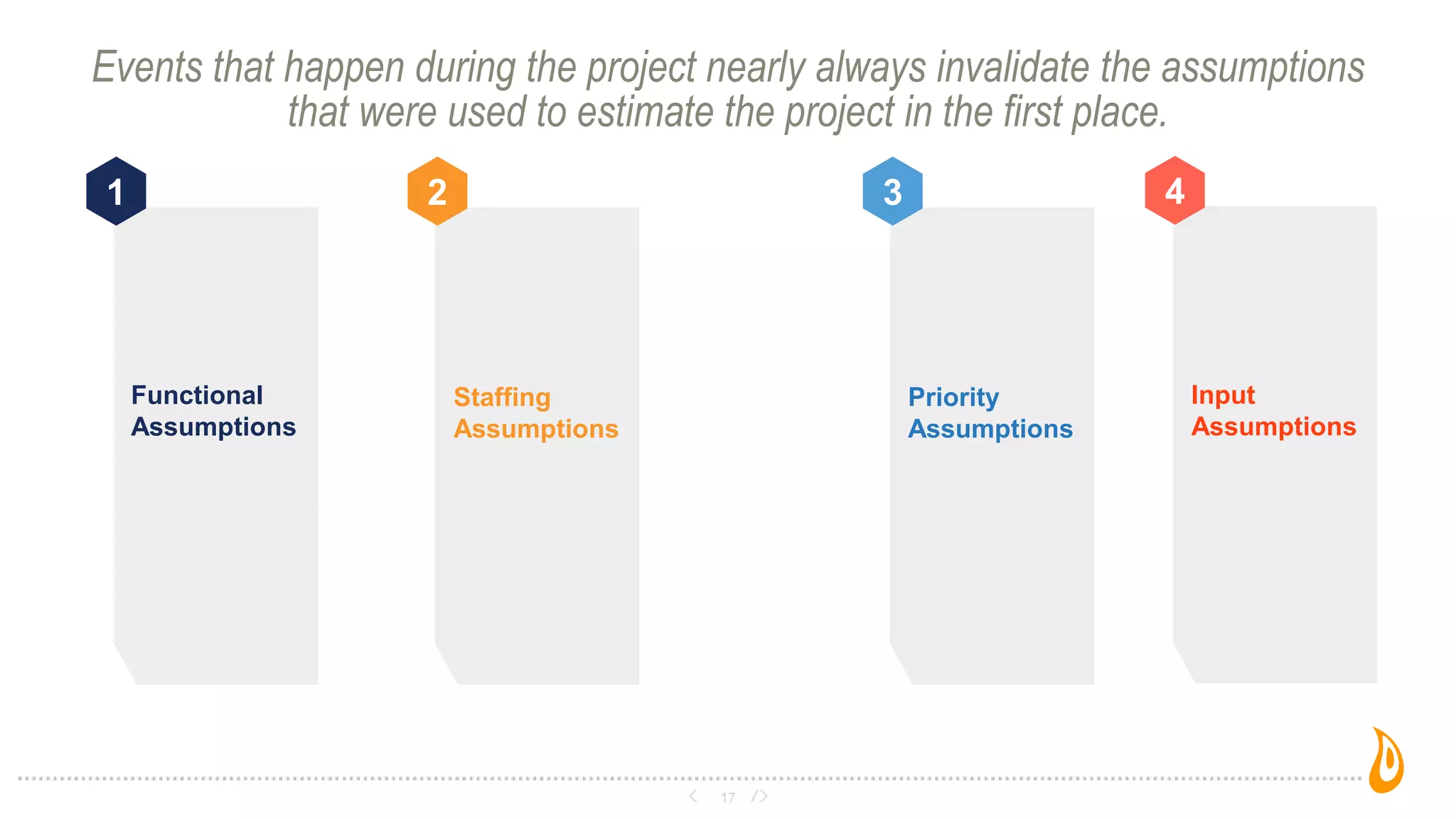 Events that happen during the project nearly always invalidate the assumptions that were used to estimate the project in the first place.

1

Functional Assumptions

2

Staffing Assumptions

3

Priority Assumptions

4

Input Assumptions

< 17 />